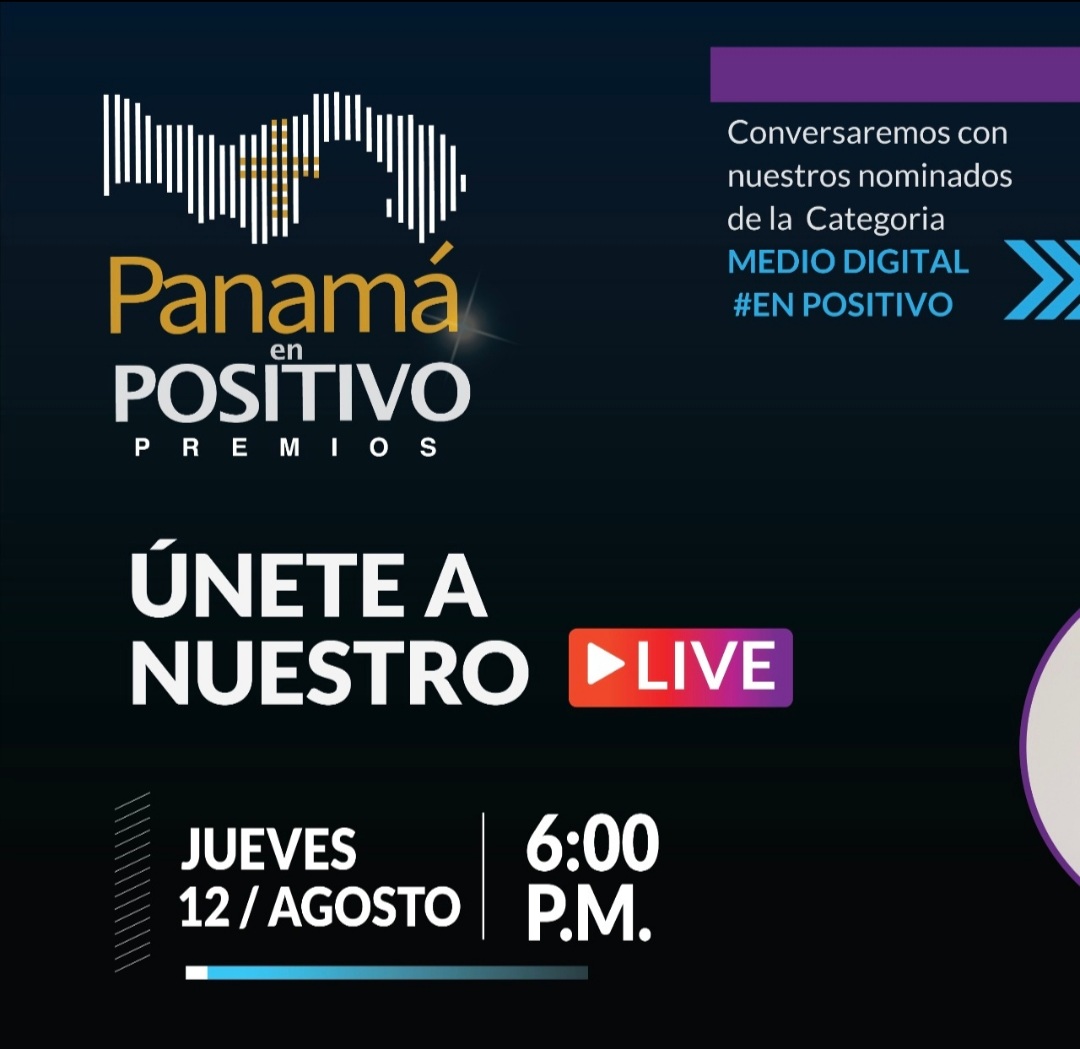 Panamá en POSITIVO
PREMIOS

Conversaremos con nuestros nominados de la Categoria
MEDIO DIGITAL
#EN POSITIVO

ÚNETE A NUESTRO LIVE

JUEVES
12 / AGOSTO

6:00
P.M.